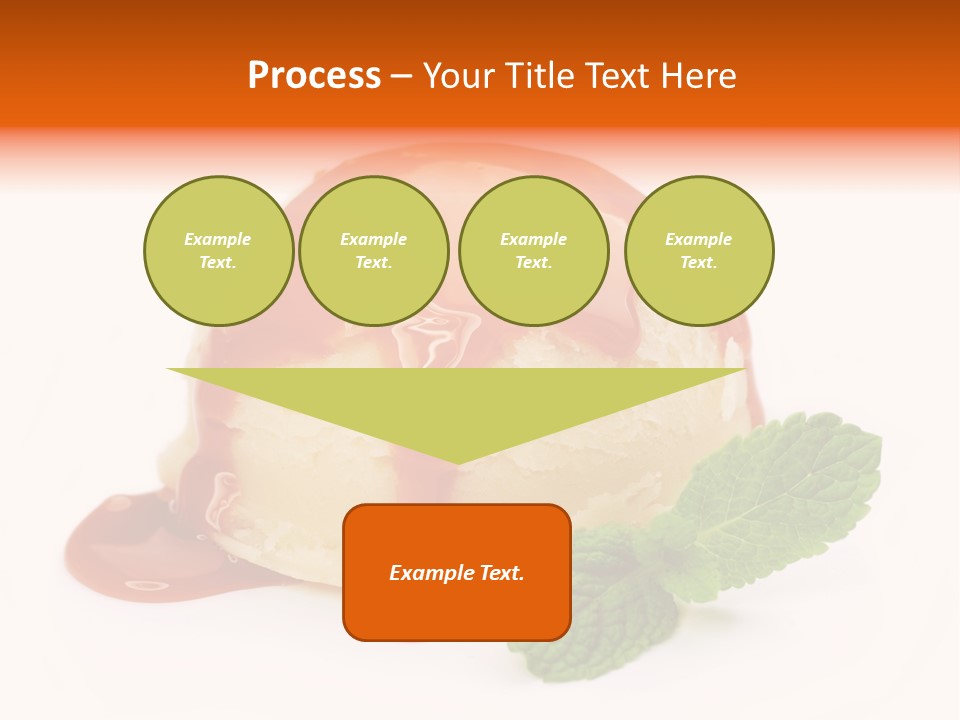 Process – Your Title Text Here

Example Text.

Example Text.

Example Text.

Example Text.

Example Text.